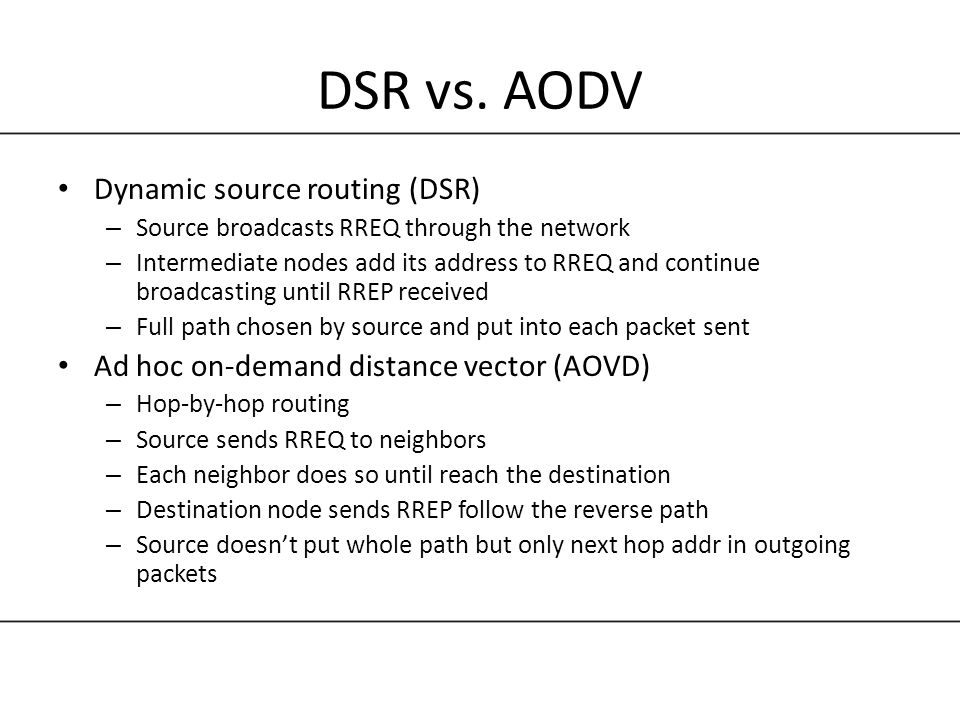 DSR vs. AODV

• Dynamic source routing (DSR)
– Source broadcasts RREQ through the network
– Intermediate nodes add its address to RREQ and continue broadcasting until RREP received
– Full path chosen by source and put into each packet sent
• Ad hoc on-demand distance vector (AOVD)
– Hop-by-hop routing
– Source sends RREQ to neighbors
– Each neighbor does so until reach the destination
– Destination node sends RREP follow the reverse path
– Source doesn't put whole path but only next hop addr in outgoing packets